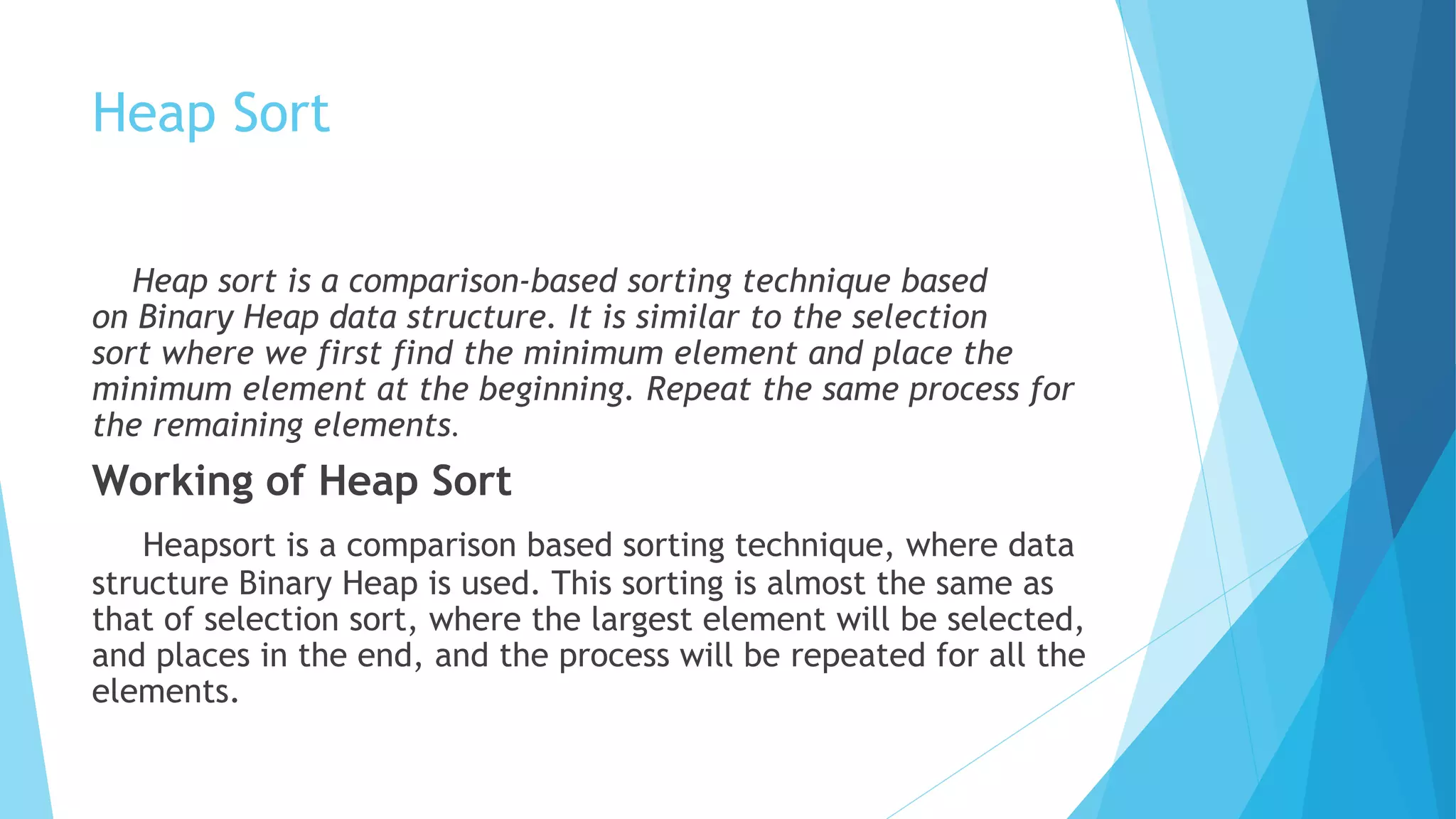 Heap Sort

Heap sort is a comparison-based sorting technique based on Binary Heap data structure. It is similar to the selection sort where we first find the minimum element and place the minimum element at the beginning. Repeat the same process for the remaining elements.

Working of Heap Sort

Heapsort is a comparison based sorting technique, where data structure Binary Heap is used. This sorting is almost the same as that of selection sort, where the largest element will be selected, and places in the end, and the process will be repeated for all the elements.